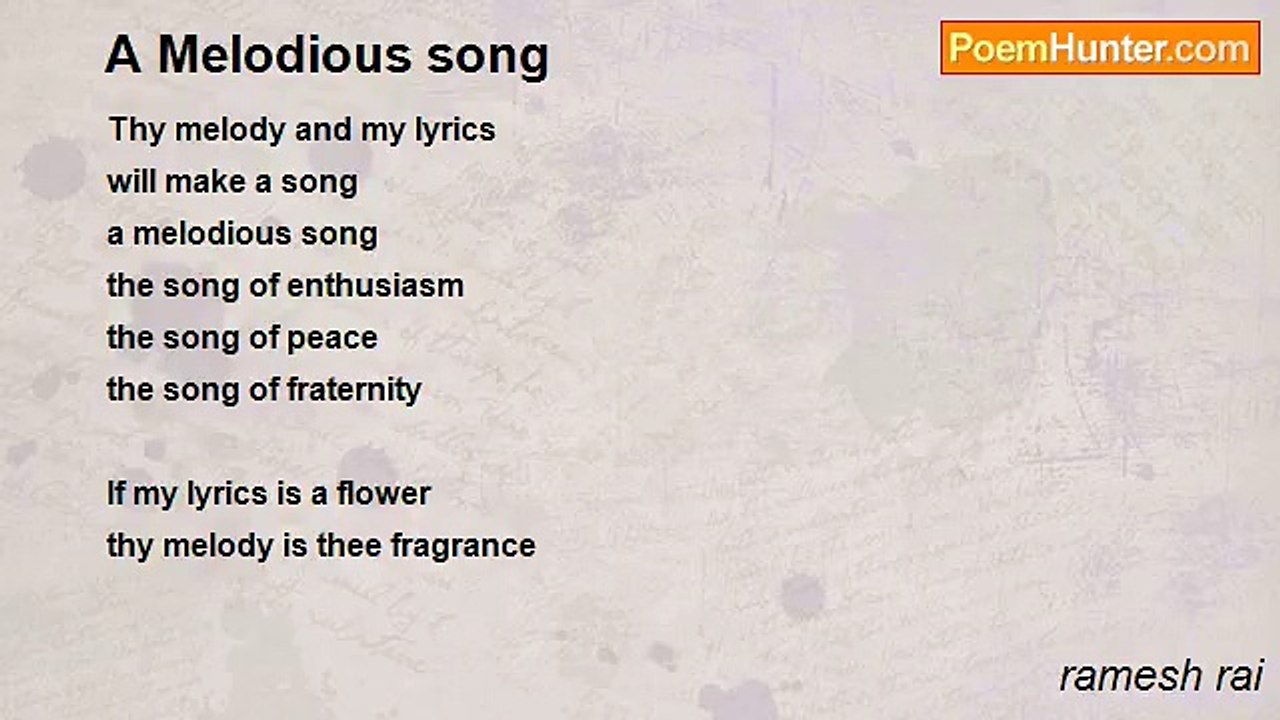 A Melodious song

PoemHunter.com

Thy melody and my lyrics
will make a song
a melodious song
the song of enthusiasm
the song of peace
the song of fraternity

If my lyrics is a flower
thy melody is thee fragrance

ramesh rai